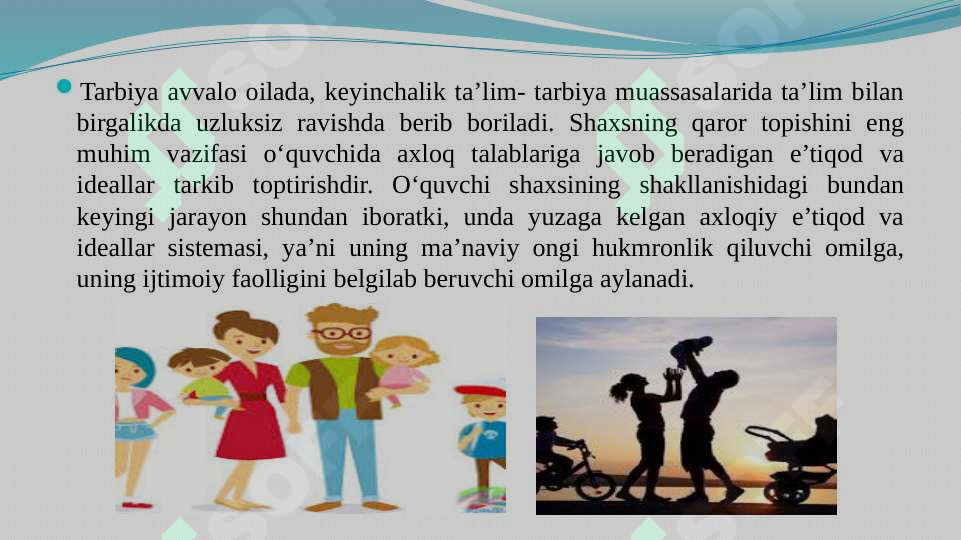 Tarbiya avvalo oilada, keyinchalik ta’lim- tarbiya muassasalarida ta’lim bilan birgalikda uzluksiz ravishda berib boriladi. Shaxsning qaror topishini eng muhim vazifasi o‘quvchida axloq talablariga javob beradigan e’tiqod va ideallar tarkib toptirishdir. O‘quvchi shaxsining shakllanishidagi bundan keyingi jarayon shundan iboratki, unda yuzaga kelgan axloqiy e’tiqod va ideallar sistemasi, ya’ni uning ma’naviy ongi hukmronlik qiluvchi omilga, uning ijtimoiy faolligini belgilab beruvchi omilga aylanadi.